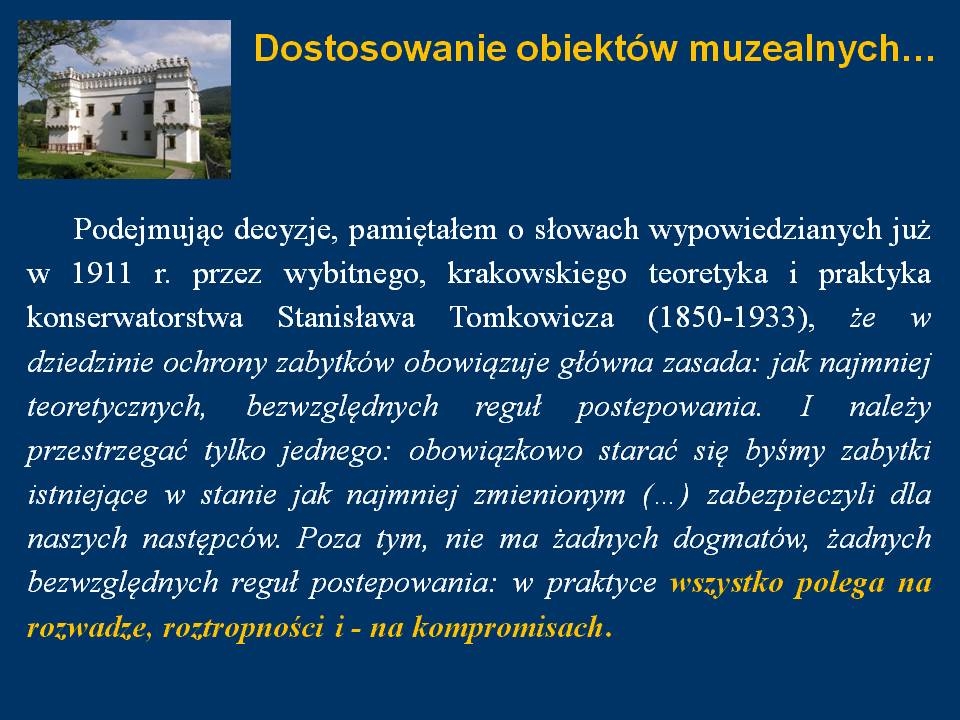 Dostosowanie obiektów muzealnych…

Podejmując decyzje, pamiętałem o słowach wypowiedzianych już w 1911 r. przez wybitnego, krakowskiego teoretyka i praktyka konserwatorstwa Stanisława Tomkowicza (1850-1933), że w dziedzinie ochrony zabytków obowiązuje główna zasada: jak najmniej teoretycznych, bezwzględnych reguł postepowania. I należy przestrzegać tylko jednego: obowiązkowo starać się byśmy zabytki istniejące w stanie jak najmniej zmienionym (…) zabezpieczyli dla naszych następców. Poza tym, nie ma żadnych dogmatów, żadnych bezwzględnych reguł postepowania: w praktyce wszystko polega na rozwadze, roztropności i - na kompromisach.